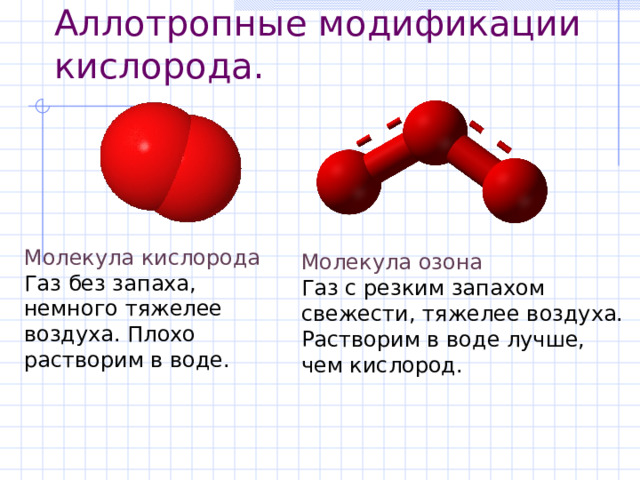 Аллотропные модификации кислорода.

Молекула кислорода
Газ без запаха, немного тяжелее воздуха. Плохо растворим в воде.

Молекула озона
Газ с резким запахом свежести, тяжелее воздуха. Растворим в воде лучше, чем кислород.